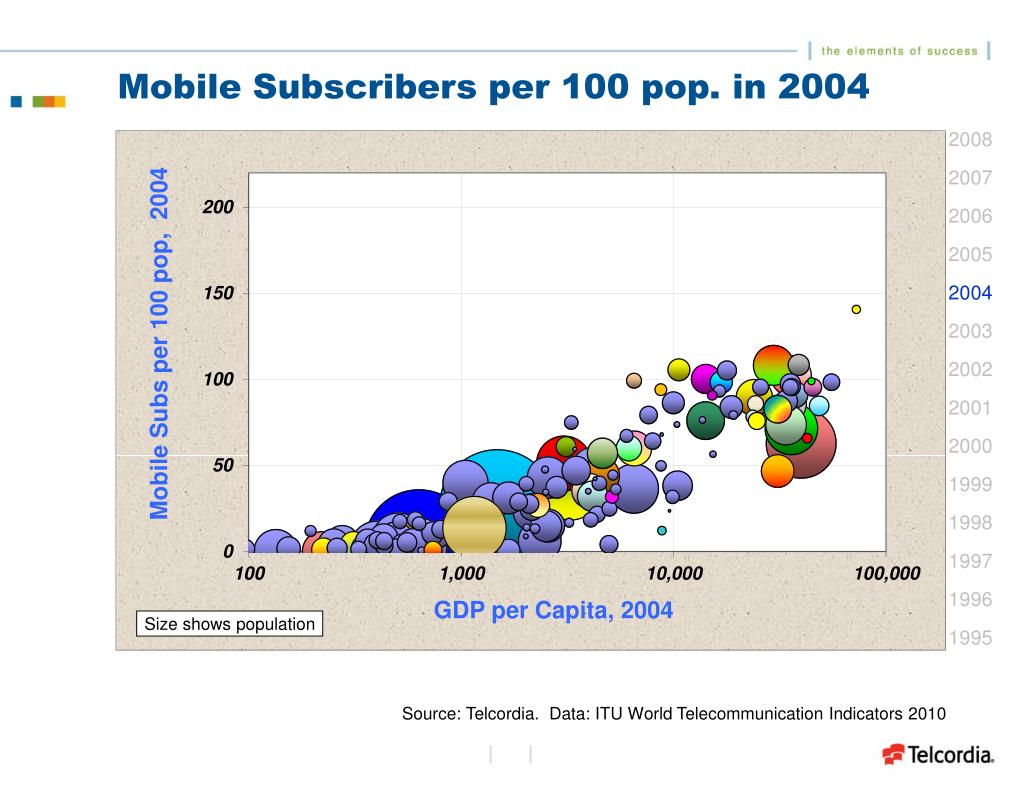 the elements of success

Mobile Subscribers per 100 pop. in 2004

Mobile Subs per 100 pop, 2004

200
150
100
50
0

100
1,000
10,000
100,000

GDP per Capita, 2004

Size shows population

2008
2007
2006
2005
2004
2003
2002
2001
2000
1999
1998
1997
1996
1995

Source: Telcordia. Data: ITU World Telecommunication Indicators 2010

Telcordia.